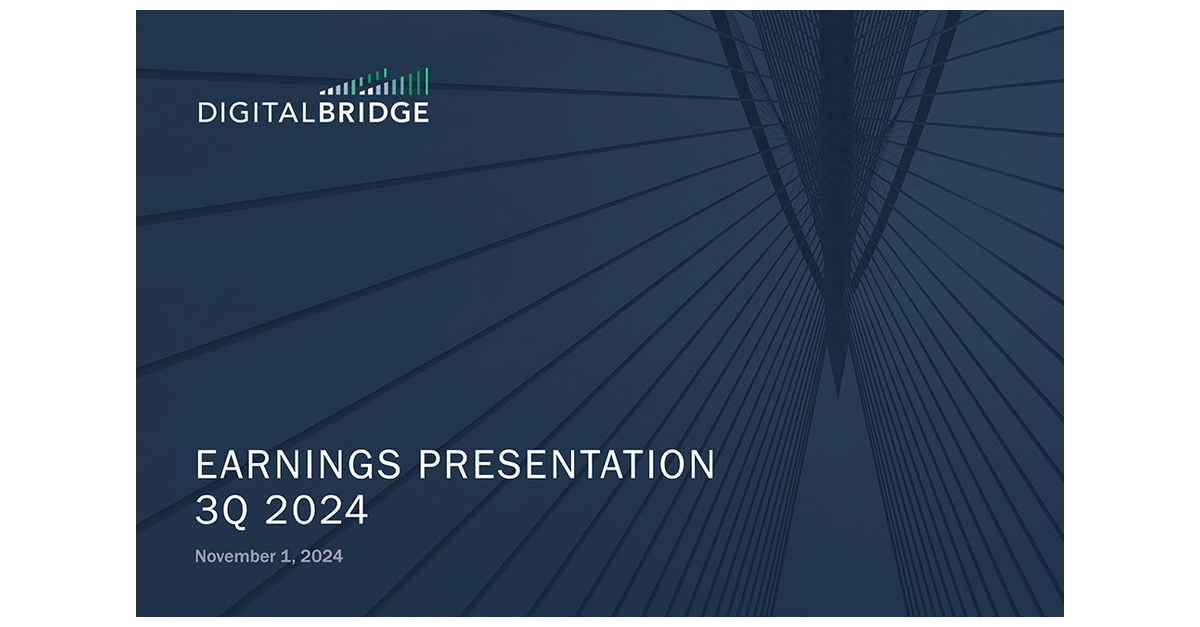 DIGITALBRIDGE

EARNINGS PRESENTATION
3Q 2024

November 1, 2024